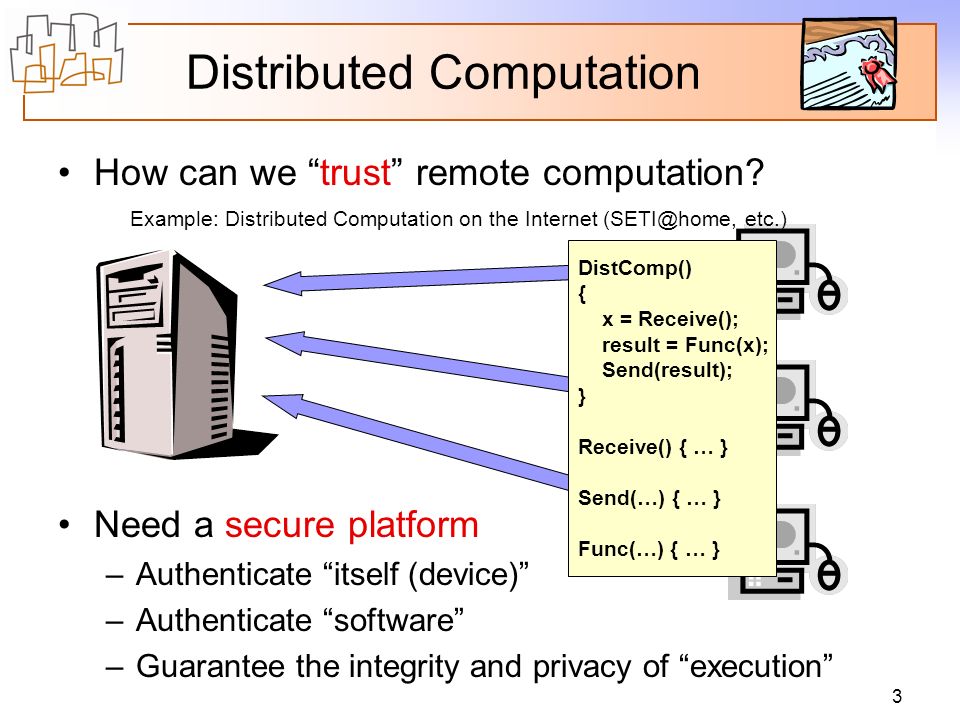 Distributed Computation

• How can we “trust” remote computation?

Example: Distributed Computation on the Internet (SETI@home, etc.)

DistComp()
{
x = Receive();
result = Func(x);
Send(result);
}

Receive() { … }

Send(…) { … }

Func(…) { … }

• Need a secure platform
– Authenticate “itself (device)”
– Authenticate “software”
– Guarantee the integrity and privacy of “execution”

3